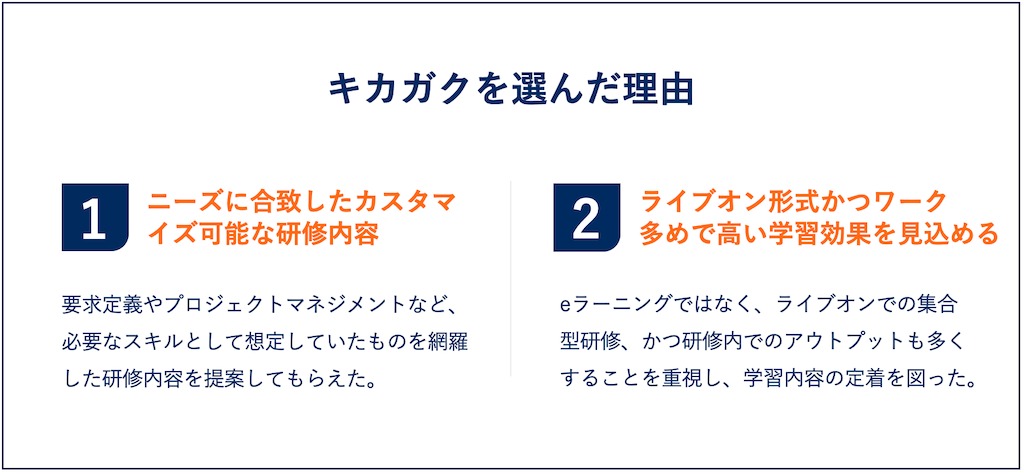 キカガクを選んだ理由

1

ニーズに合致したカスタマイズ可能な研修内容

要求定義やプロジェクトマネジメントなど、必要なスキルとして想定していたものを網羅した研修内容を提案してもらえた。

2

ライブオン形式かつワーク多めで高い学習効果を見込める

eラーニングではなく、ライブオンでの集合型研修、かつ研修内でのアウトプットも多くすることを重視し、学習内容の定着を図った。